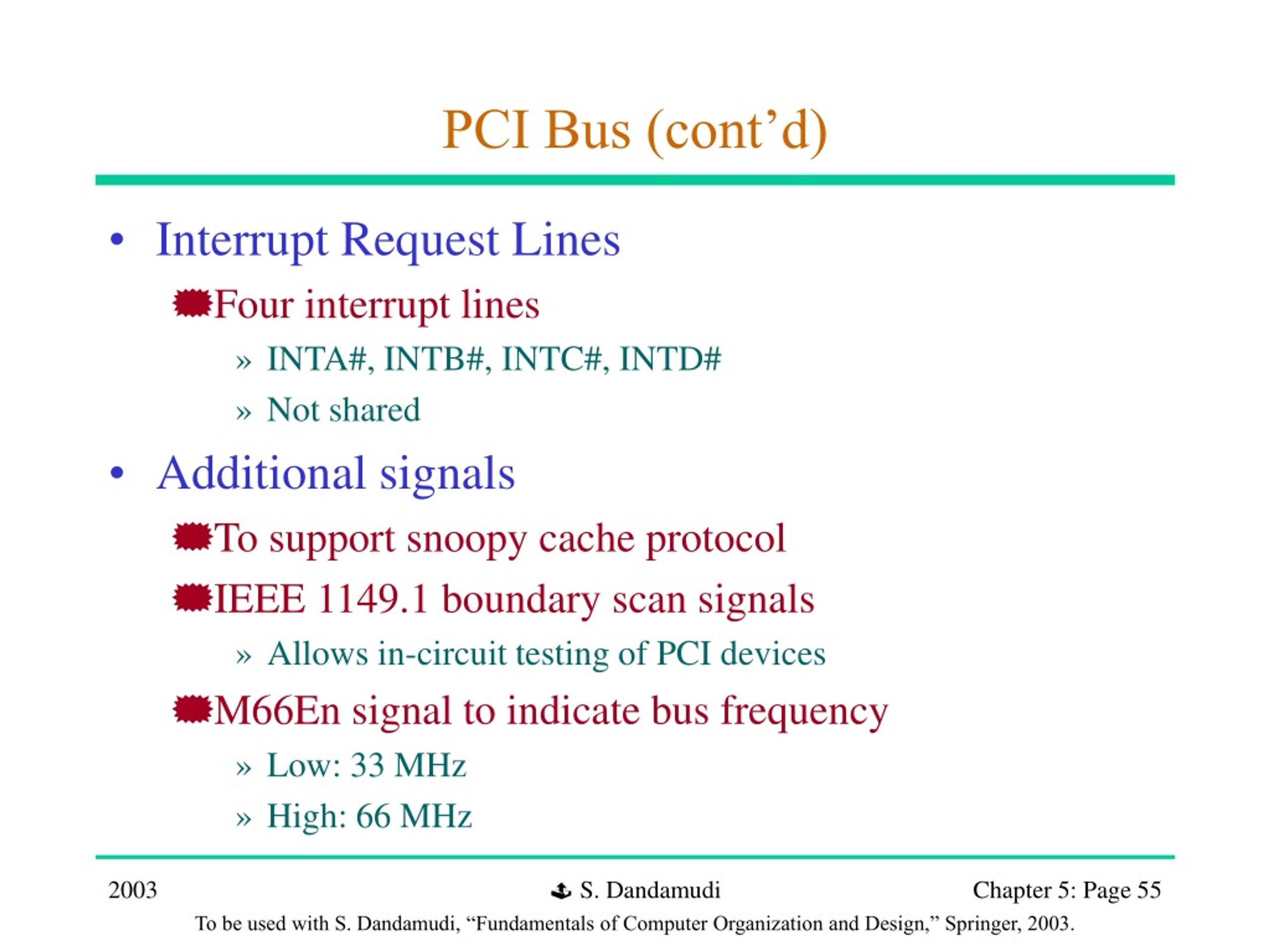 PCI Bus (cont’d)

• Interrupt Request Lines

Four interrupt lines

» INTA#, INTB#, INTC#, INTD#

» Not shared

• Additional signals

To support snoopy cache protocol

IEEE 1149.1 boundary scan signals

» Allows in-circuit testing of PCI devices

M66En signal to indicate bus frequency

» Low: 33 MHz

» High: 66 MHz

2003 S. Dandamudi Chapter 5: Page 55

To be used with S. Dandamudi, “Fundamentals of Computer Organization and Design,” Springer, 2003.